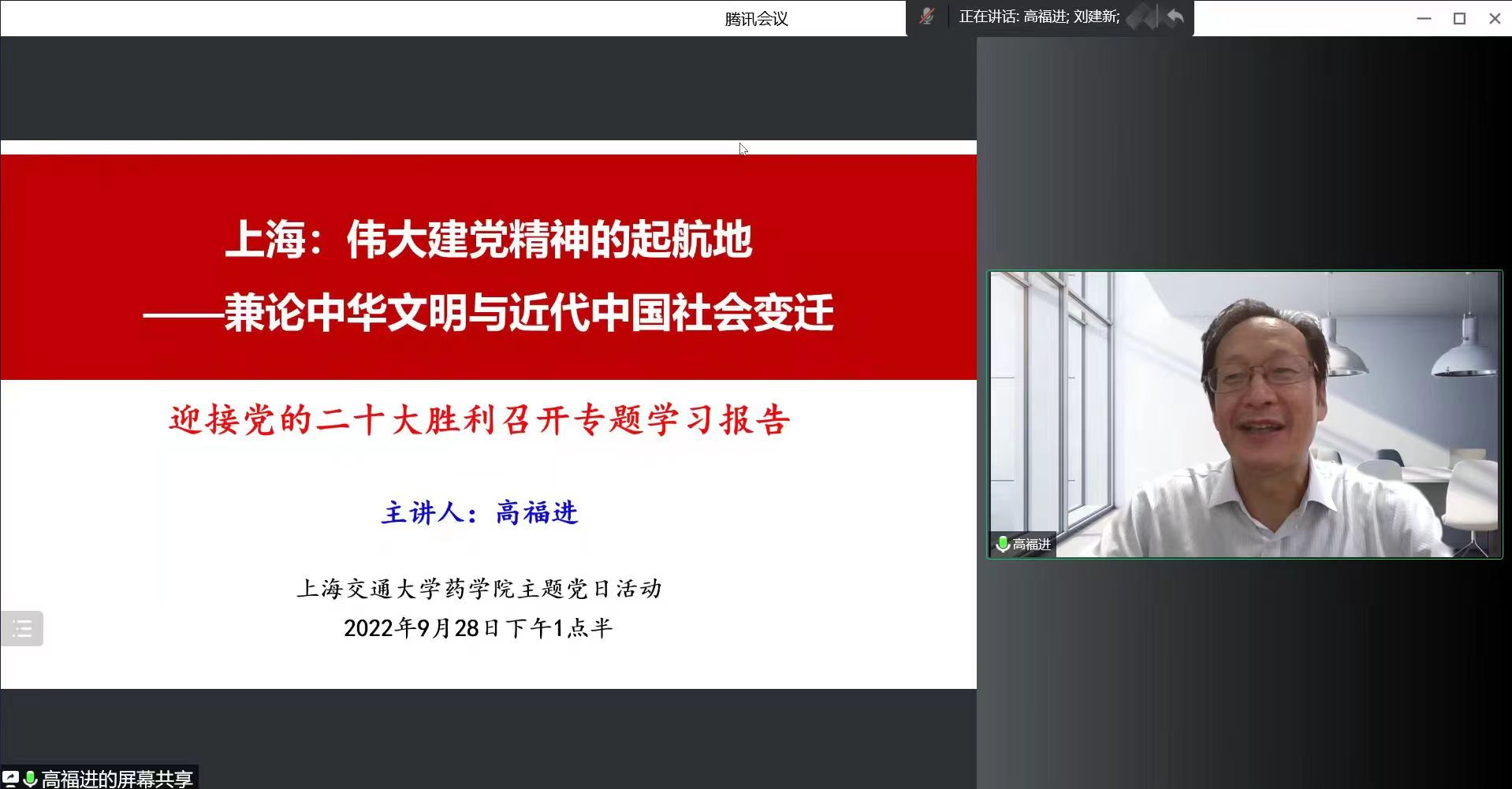 腾讯会议

正在讲话: 高福进; 刘建新;

上海：伟大建党精神的起航地
——兼论中华文明与近代中国社会变迁

迎接党的二十大胜利召开专题学习报告

主讲人：高福进

上海交通大学药学院主题党日活动
2022年9月28日下午1点半

高福进

高福进的屏幕共享